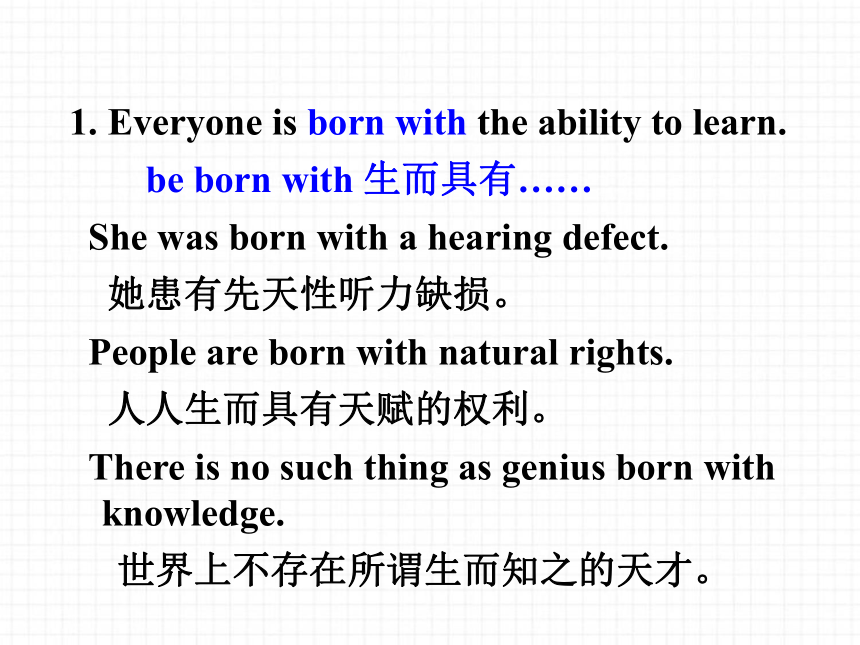 1. Everyone is born with the ability to learn.

be born with 生而具有……

She was born with a hearing defect.

她患有先天性听力缺损。

People are born with natural rights.

人人生而具有天赋的权利。

There is no such thing as genius born with knowledge.

世界上不存在所谓生而知之的天才。